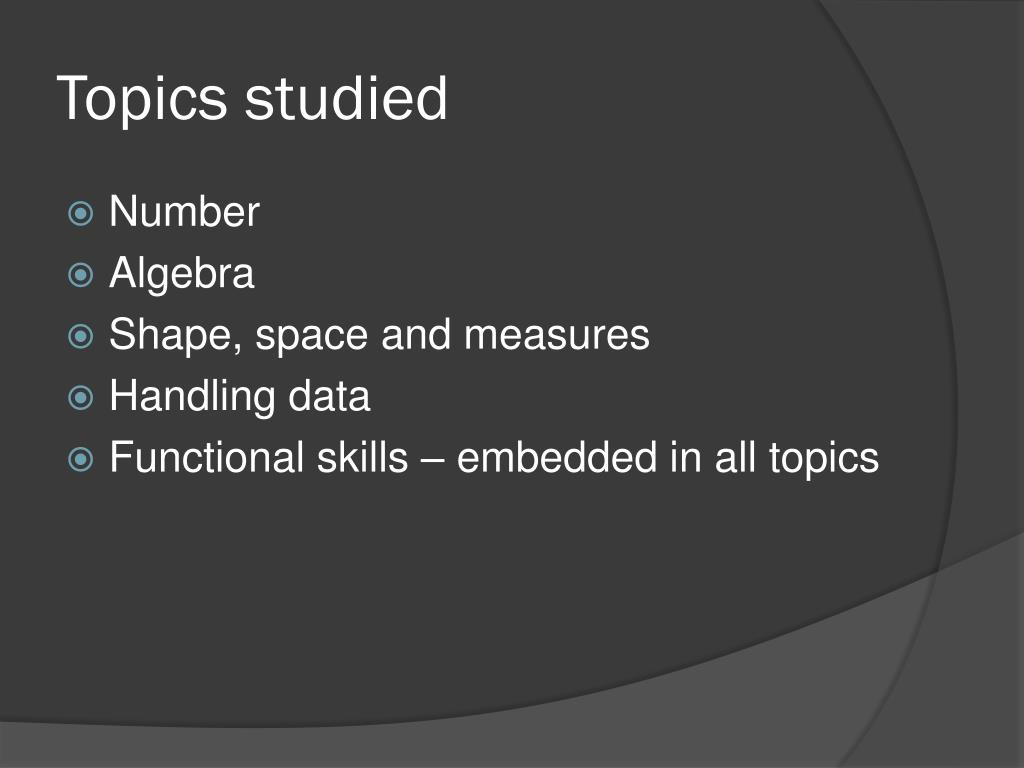 Topics studied

Number
Algebra
Shape, space and measures
Handling data
Functional skills – embedded in all topics